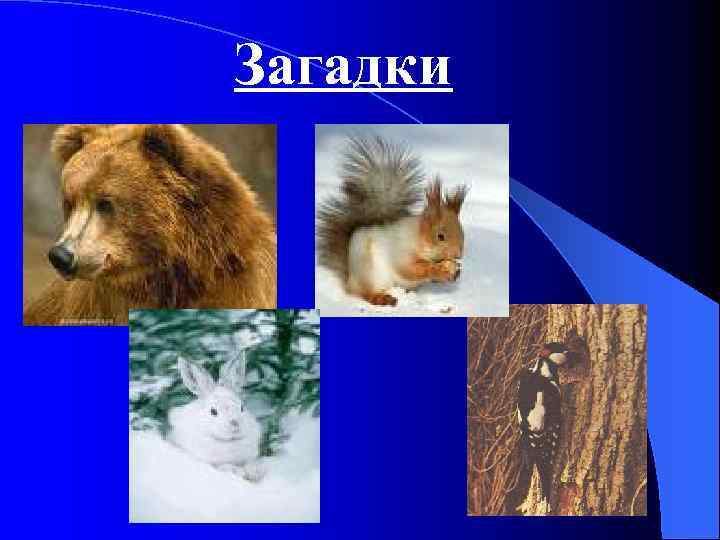 Загадки